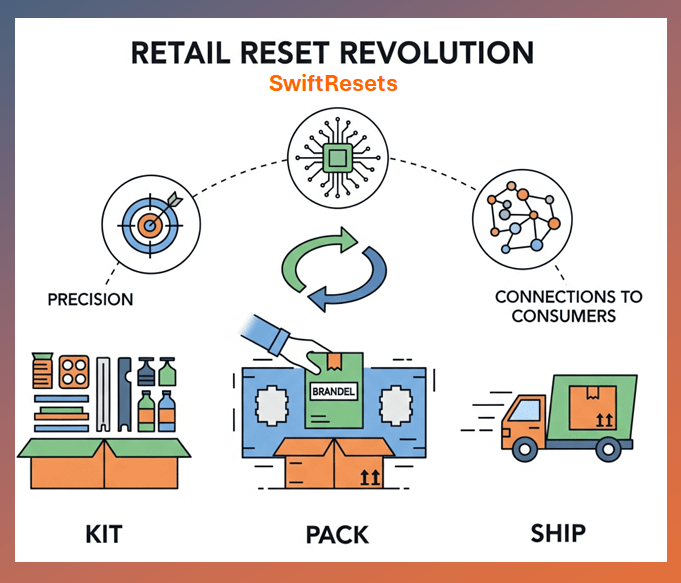 RETAIL RESET REVOLUTION
SwiftResets

PRECISION

CONNECTIONS TO CONSUMERS

BRANDEL

KIT

PACK

SHIP